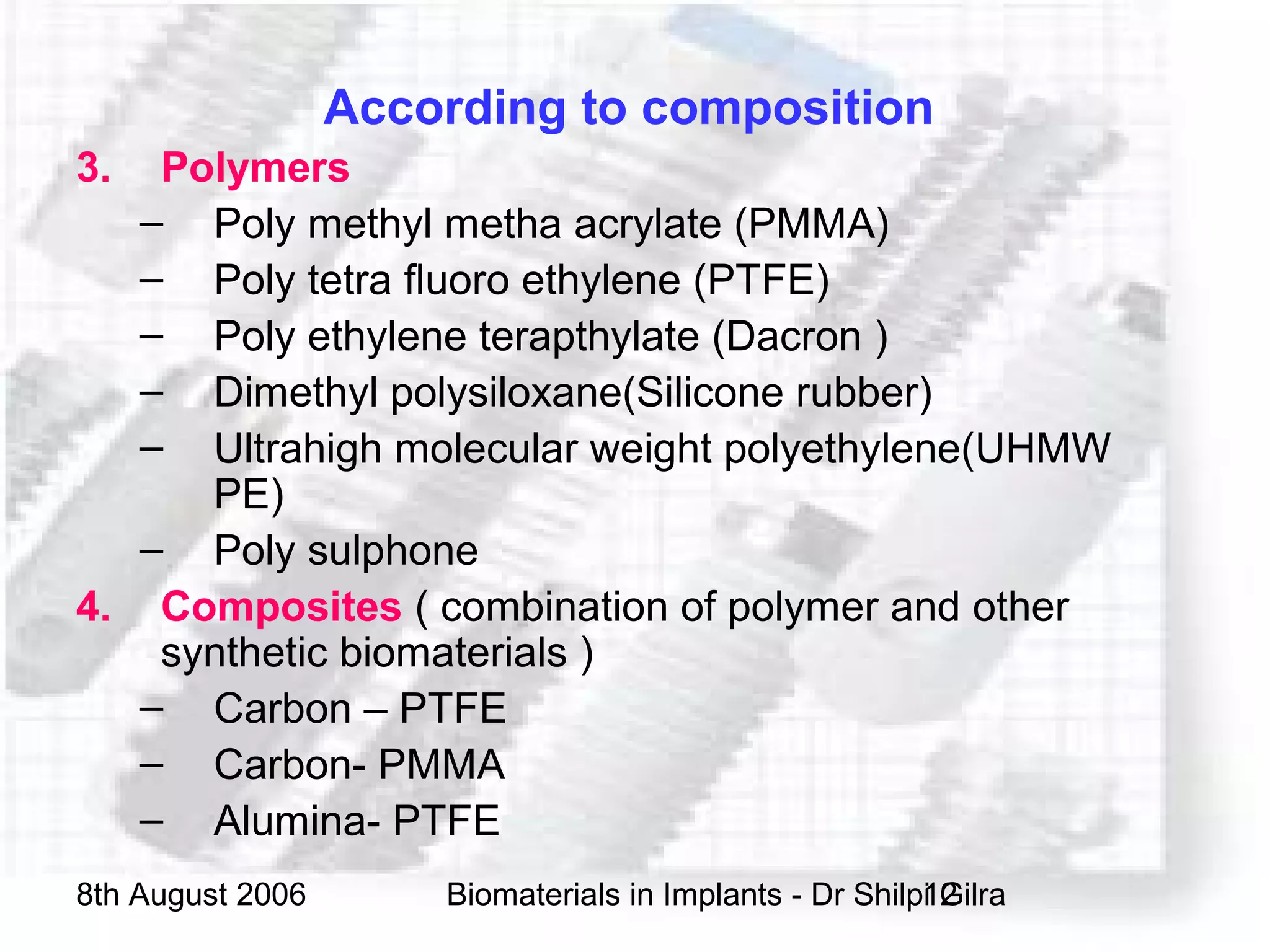 According to composition

3. Polymers
– Poly methyl metha acrylate (PMMA)
– Poly tetra fluoro ethylene (PTFE)
– Poly ethylene terapthylate (Dacron )
– Dimethyl polysiloxane(Silicone rubber)
– Ultrahigh molecular weight polyethylene(UHMW PE)
– Poly sulphone

4. Composites ( combination of polymer and other synthetic biomaterials )
– Carbon – PTFE
– Carbon- PMMA
– Alumina- PTFE

8th August 2006

Biomaterials in Implants - Dr Shilpi Gilra

12